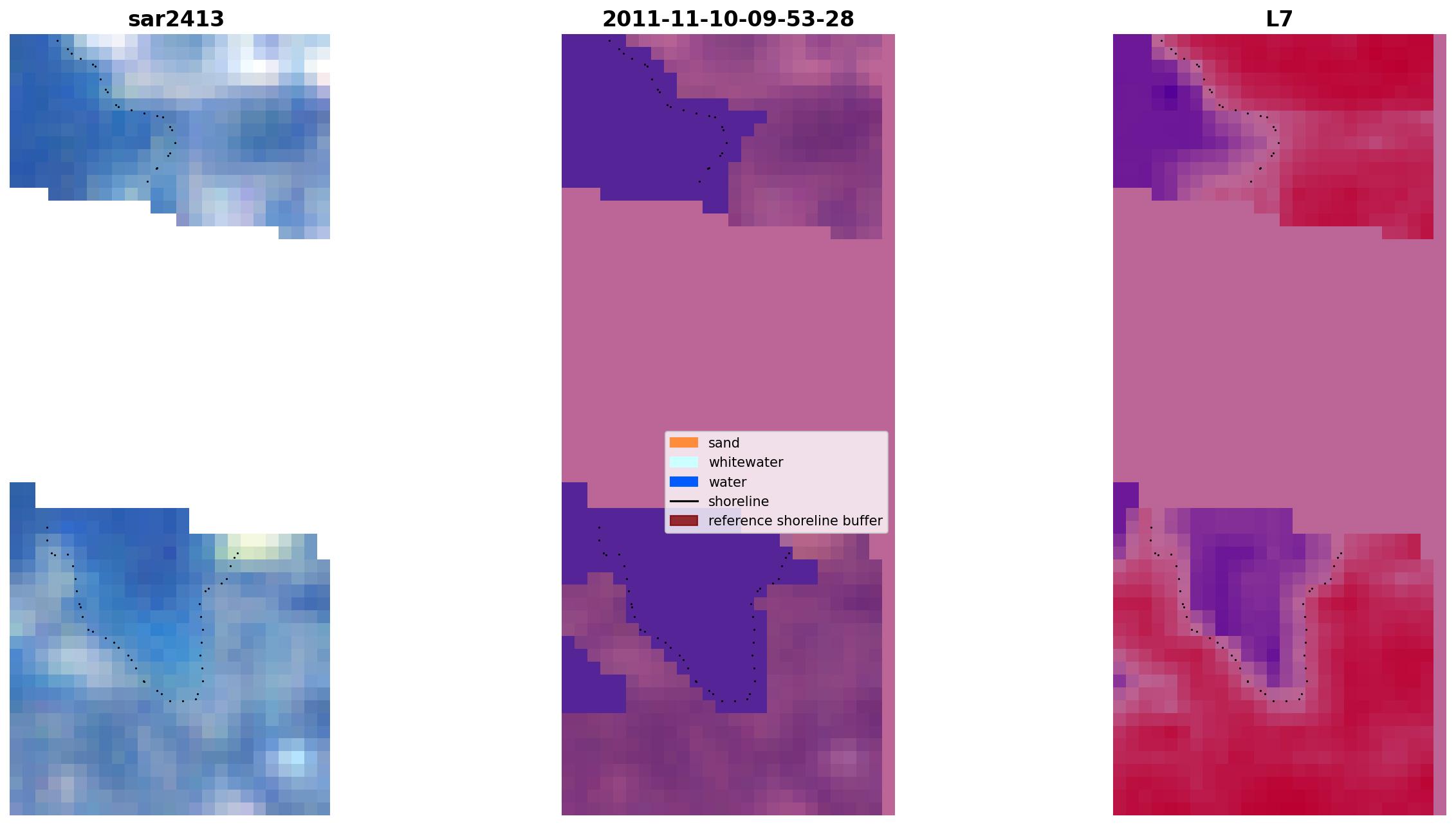 sar2413

2011-11-10-09-53-28

L7

sand
whitewater
water
shoreline
reference shoreline buffer